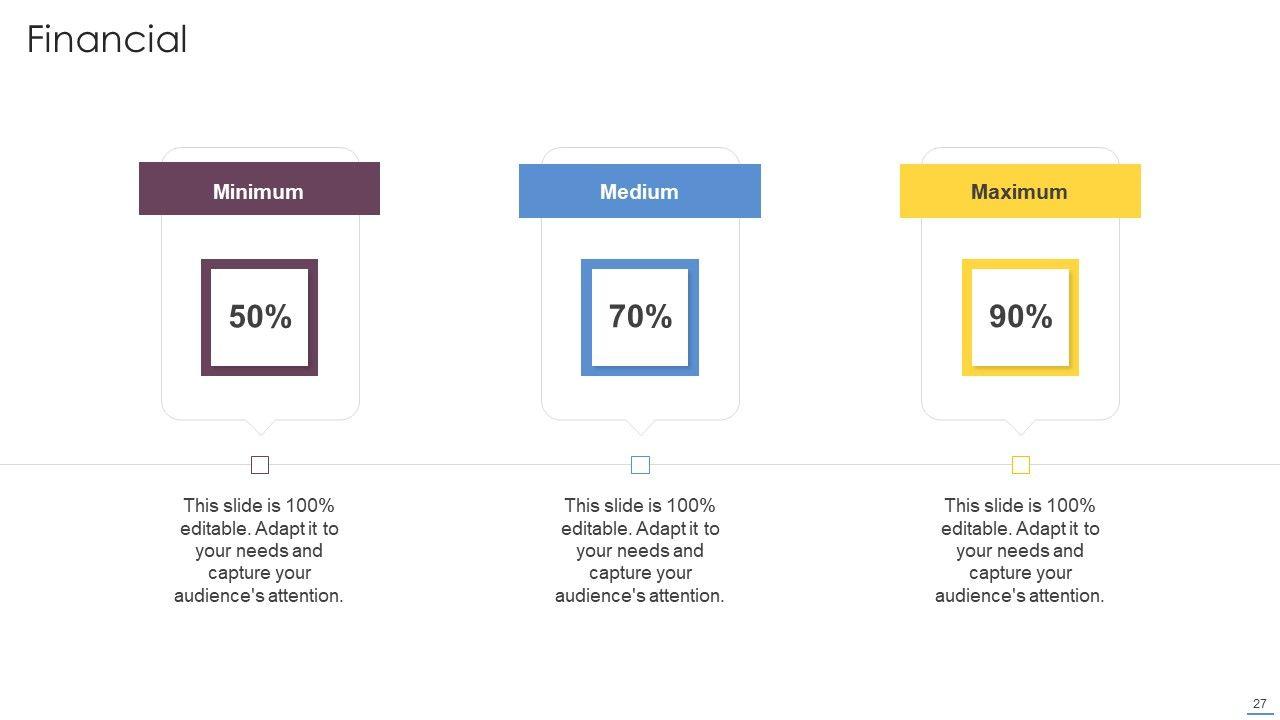 Financial

Minimum

50%

This slide is 100% editable. Adapt it to your needs and capture your audience's attention.

Medium

70%

This slide is 100% editable. Adapt it to your needs and capture your audience's attention.

Maximum

90%

This slide is 100% editable. Adapt it to your needs and capture your audience's attention.

27